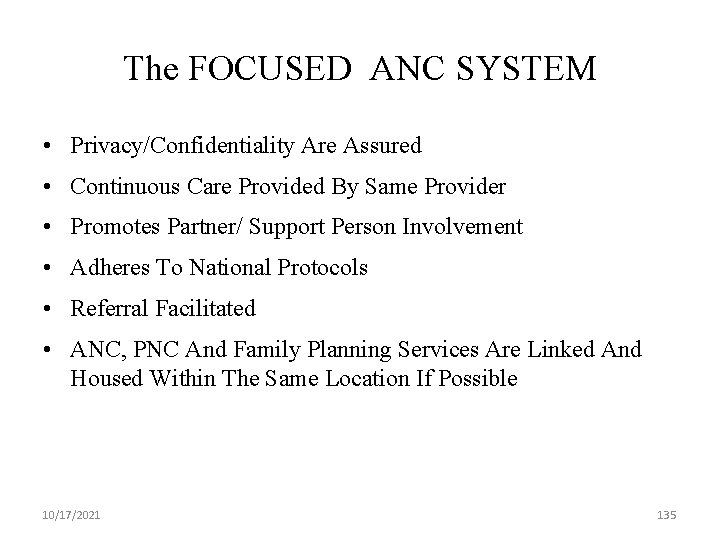 The FOCUSED ANC SYSTEM

• Privacy/Confidentiality Are Assured
• Continuous Care Provided By Same Provider
• Promotes Partner/ Support Person Involvement
• Adheres To National Protocols
• Referral Facilitated
• ANC, PNC And Family Planning Services Are Linked And Housed Within The Same Location If Possible

10/17/2021

135